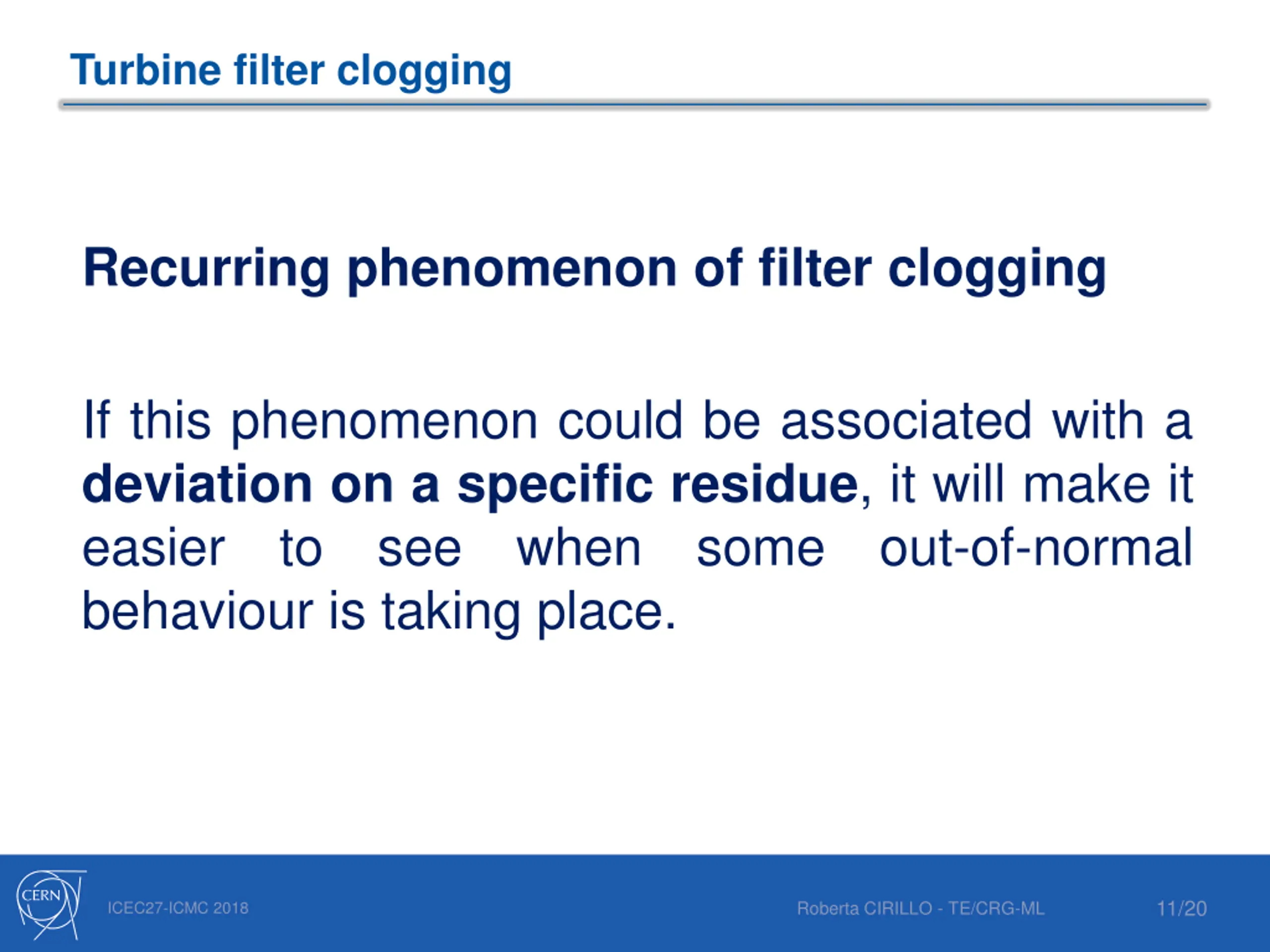 Turbine filter clogging

Recurring phenomenon of filter clogging

If this phenomenon could be associated with a deviation on a specific residue, it will make it easier to see when some out-of-normal behaviour is taking place.

CERN

ICEC27-ICMC 2018

Roberta CIRILLO - TE/CRG-ML

11/20